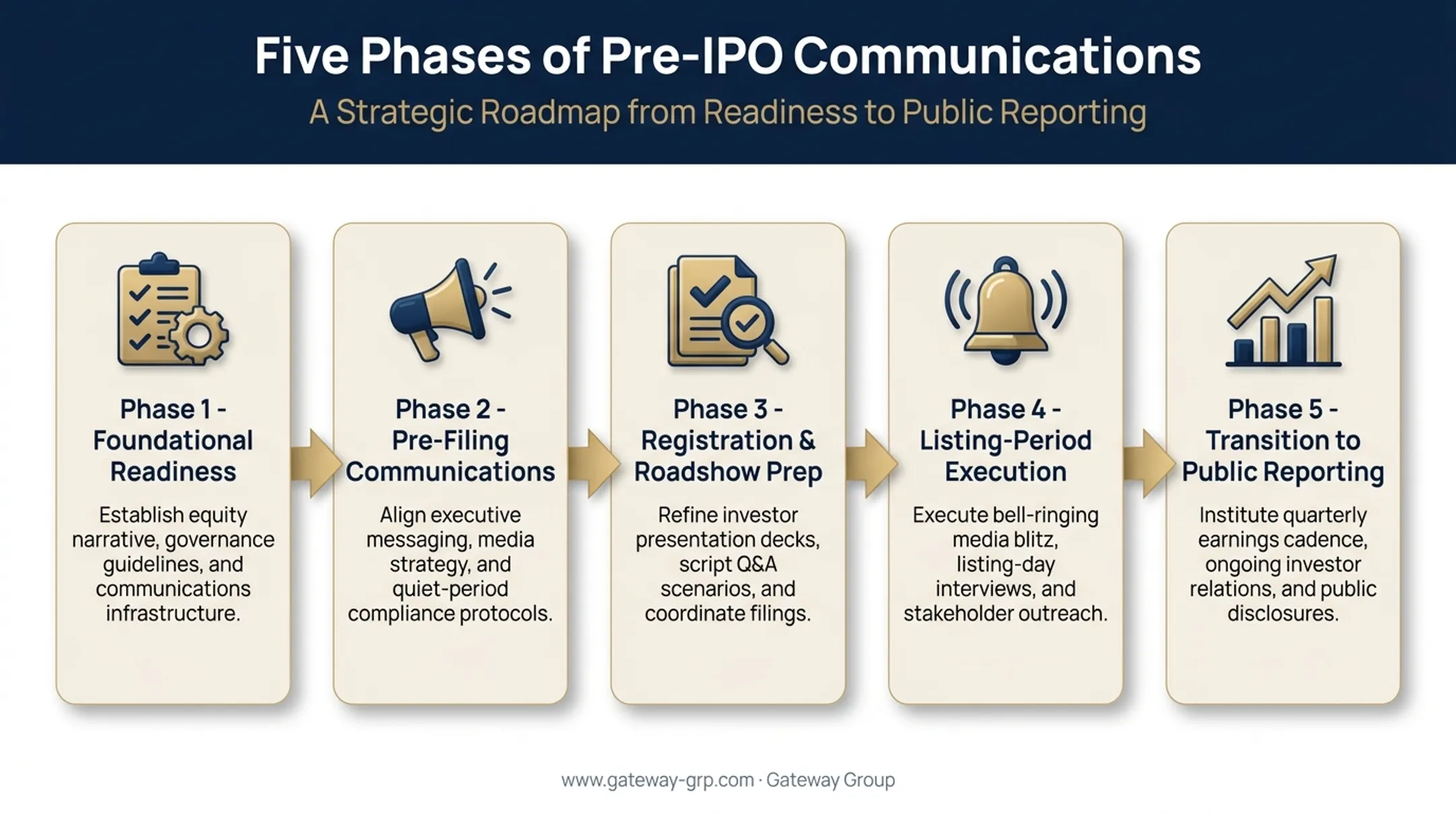 Five Phases of Pre-IPO Communications

A Strategic Roadmap from Readiness to Public Reporting

Phase 1 - Foundational Readiness

Establish equity narrative, governance guidelines, and communications infrastructure.

Phase 2 - Pre-Filing Communications

Align executive messaging, media strategy, and quiet-period compliance protocols.

Phase 3 - Registration & Roadshow Prep

Refine investor presentation decks, script Q&A scenarios, and coordinate filings.

Phase 4 - Listing-Period Execution

Execute bell-ringing media blitz, listing-day interviews, and stakeholder outreach.

Phase 5 - Transition to Public Reporting

Institute quarterly earnings cadence, ongoing investor relations, and public disclosures.

www.gateway-grp.com · Gateway Group